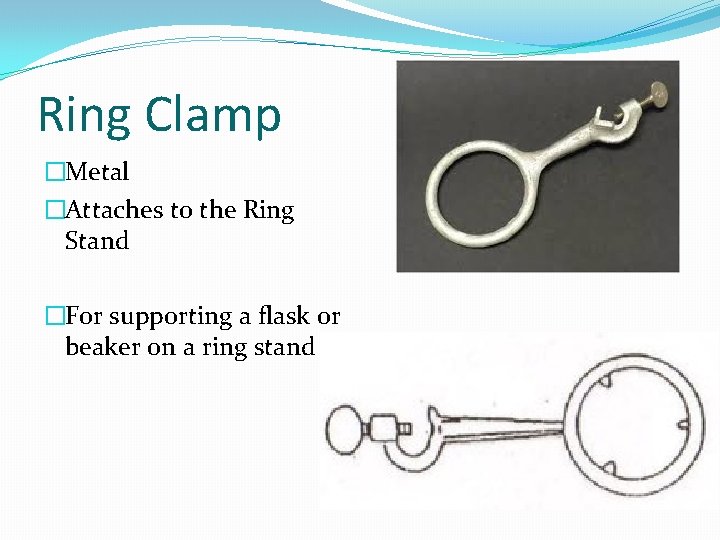 Ring Clamp

□Metal

□Attaches to the Ring Stand

□For supporting a flask or beaker on a ring stand